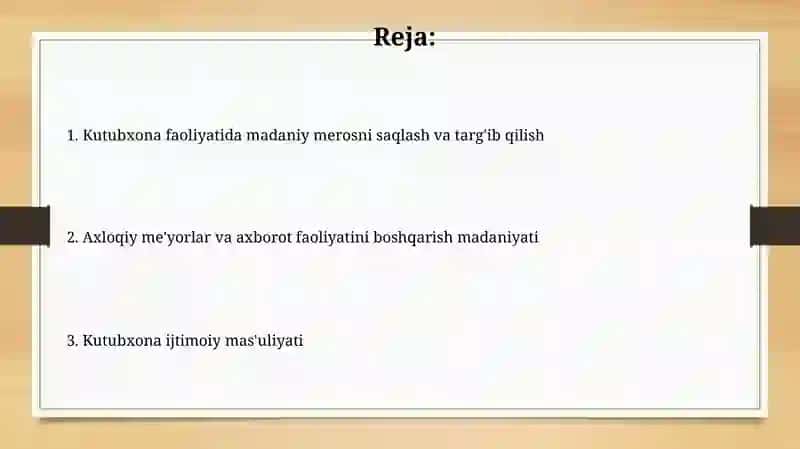 Reja:

1. Kutubxona faoliyatida madaniy merosni saqlash va targ'ib qilish

2. Axloqiy me'yorlar va axborot faoliyatini boshqarish madaniyati

3. Kutubxona ijtimoiy mas'uliyati